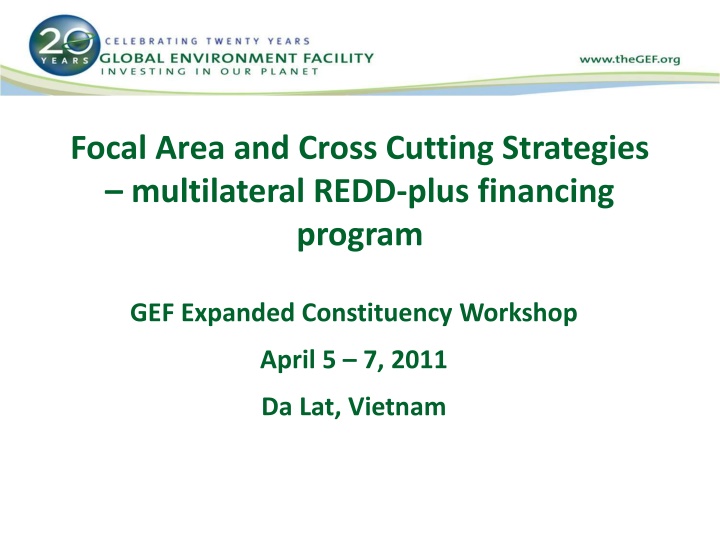 20 YEARS
CELEBRATING TWENTY YEARS
GLOBAL ENVIRONMENT FACILITY
INVESTING IN OUR PLANET

www.theGEF.org

Focal Area and Cross Cutting Strategies – multilateral REDD-plus financing program

GEF Expanded Constituency Workshop

April 5 – 7, 2011

Da Lat, Vietnam